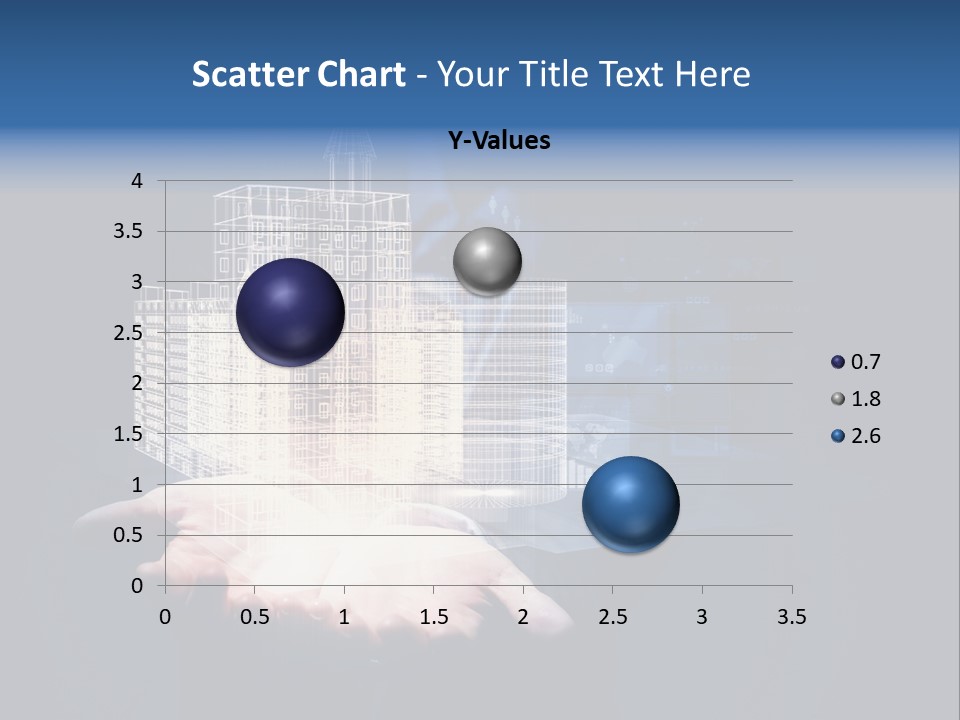 Scatter Chart - Your Title Text Here

Y-Values

4
3.5
3
2.5
2
1.5
1
0.5
0

0 0.5 1 1.5 2 2.5 3 3.5

0.7
1.8
2.6